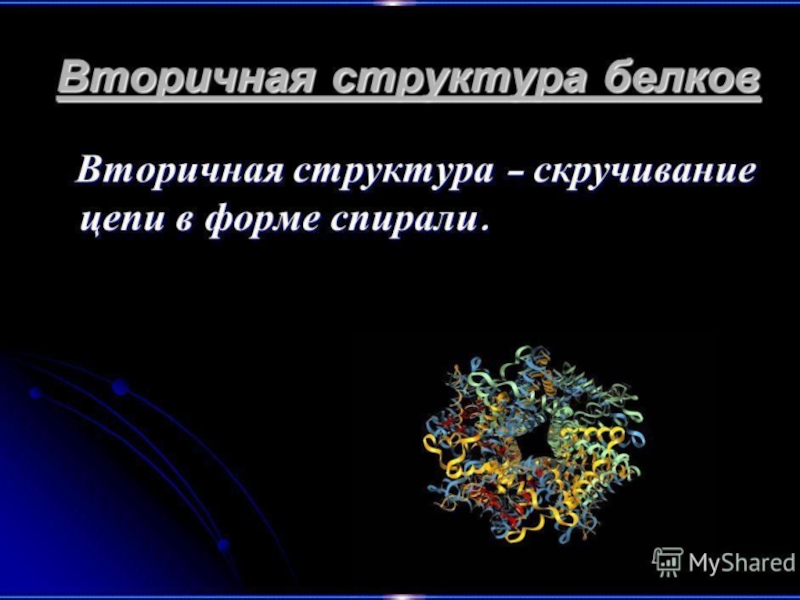 Вторичная структура белков

Вторичная структура – скручивание цепи в форме спирали.

MyShared